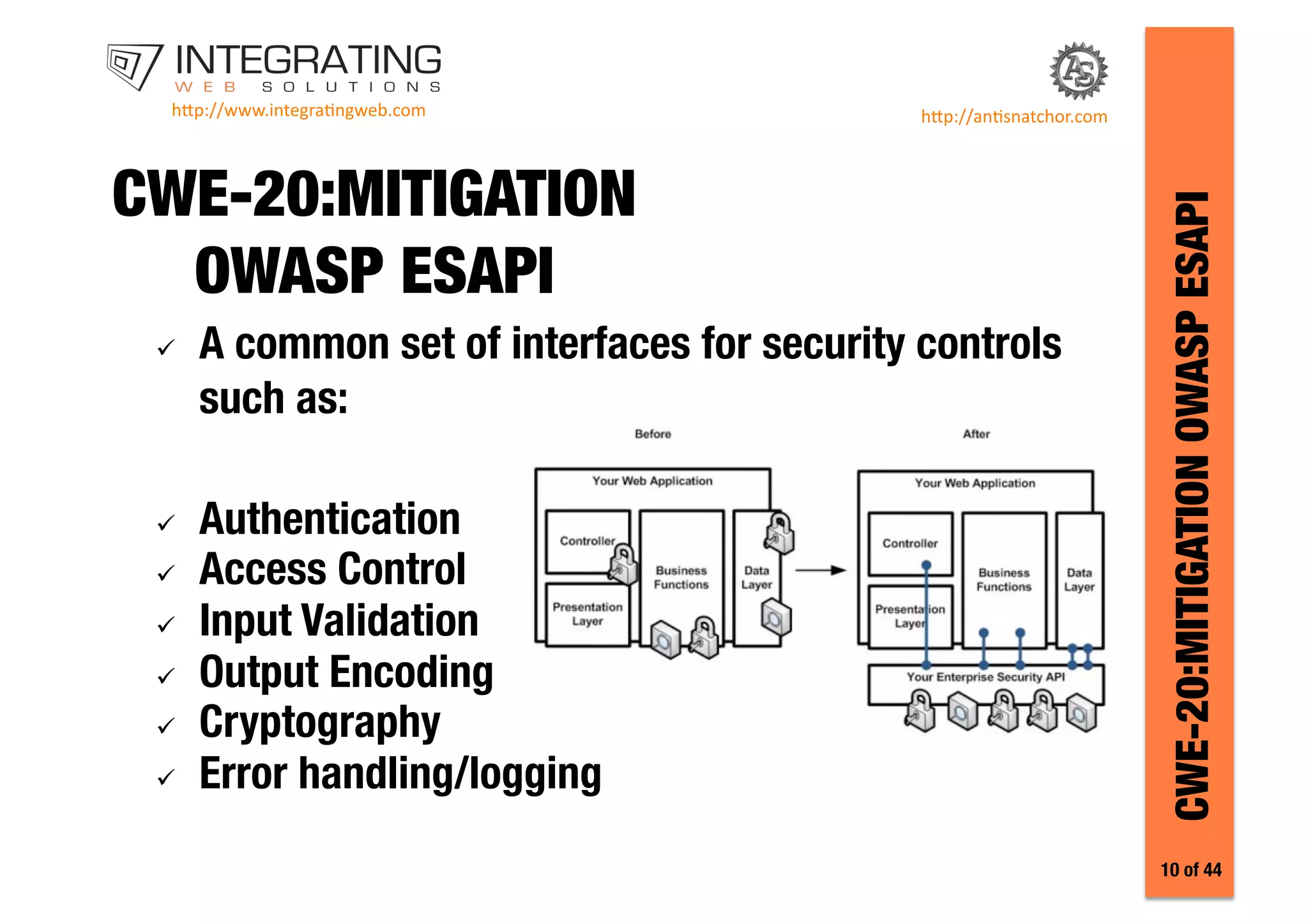 INTEGRATING
WEB SOLUTIONS
http://www.integratingweb.com

AS
http://antisnatchor.com

CWE-20:MITIGATION
OWASP ESAPI

✓ A common set of interfaces for security controls such as:

✓ Authentication
✓ Access Control
✓ Input Validation
✓ Output Encoding
✓ Cryptography
✓ Error handling/logging

Before

Your Web Application

Controller

Presentation Layer

Business Functions

Data Layer

After

Your Web Application

Controller

Presentation Layer

Business Functions

Data Layer

Your Enterprise Security API

CWE-20:MITIGATION OWASP ESAPI

10 of 44